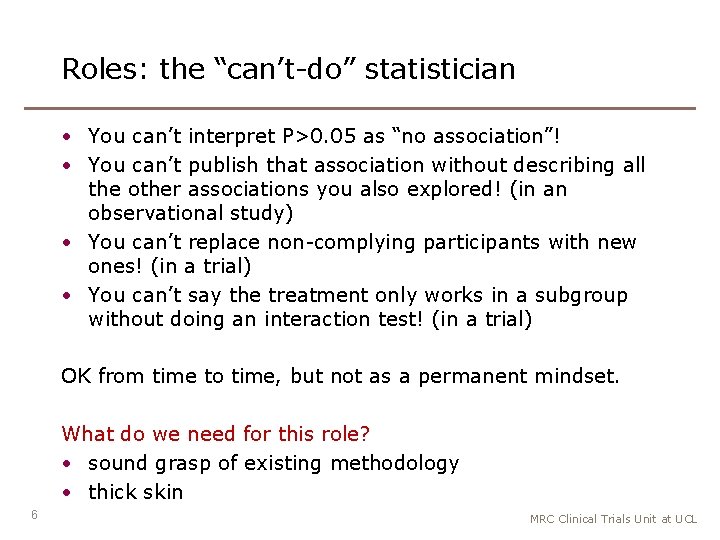 Roles: the “can’t-do” statistician

• You can’t interpret P>0.05 as “no association”!
• You can’t publish that association without describing all the other associations you also explored! (in an observational study)
• You can’t replace non-complying participants with new ones! (in a trial)
• You can’t say the treatment only works in a subgroup without doing an interaction test! (in a trial)

OK from time to time, but not as a permanent mindset.

What do we need for this role?
• sound grasp of existing methodology
• thick skin

6

MRC Clinical Trials Unit at UCL